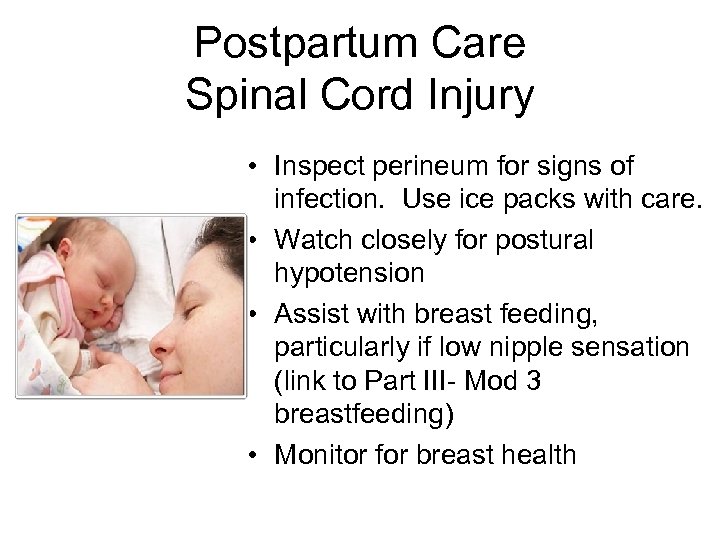 Postpartum Care
Spinal Cord Injury

• Inspect perineum for signs of infection. Use ice packs with care.
• Watch closely for postural hypotension
• Assist with breast feeding, particularly if low nipple sensation (link to Part III- Mod 3 breastfeeding)
• Monitor for breast health